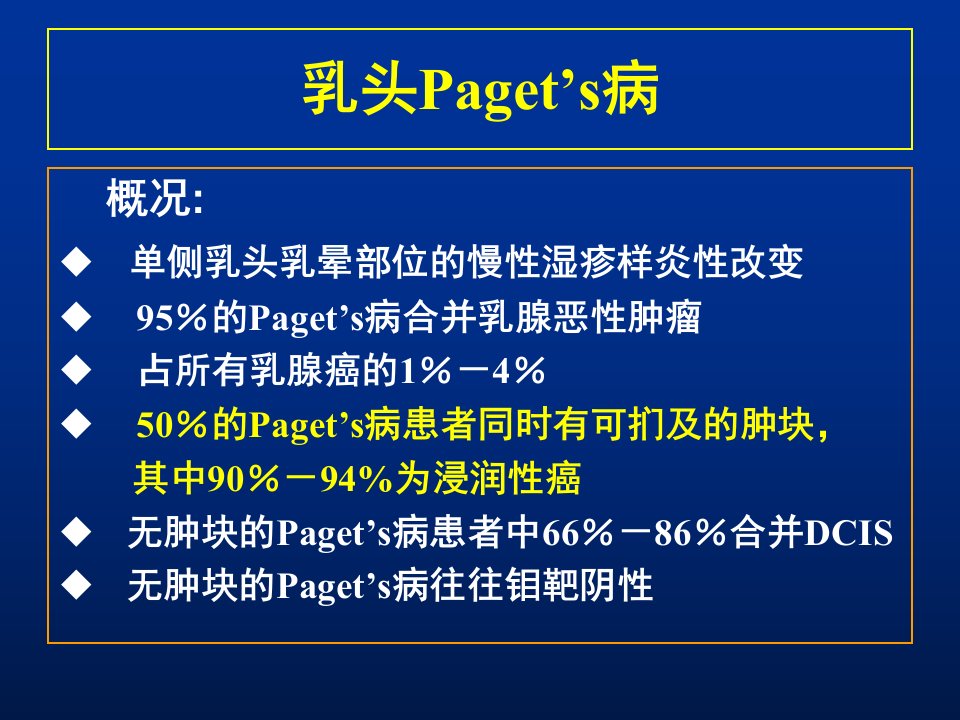 乳头Paget’s病

概况:

◆ 单侧乳头乳晕部位的慢性湿疹样炎性改变

◆ 95％的Paget’s病合并乳腺恶性肿瘤

◆ 占所有乳腺癌的1％－4％

◆ 50％的Paget’s病患者同时有可扪及的肿块，其中90％－94%为浸润性癌

◆ 无肿块的Paget’s病患者中66％－86％合并DCIS

◆ 无肿块的Paget’s病往往钼靶阴性